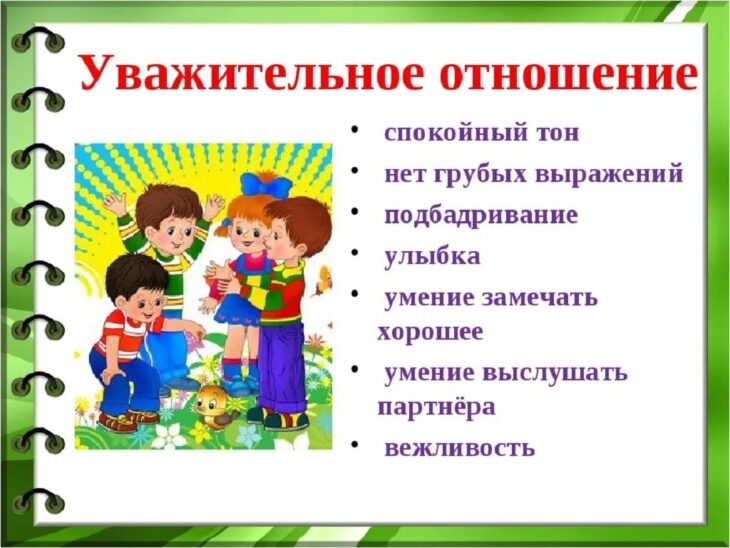 Уважительное отношение

• спокойный тон
• нет грубых выражений
• подбадривание
• улыбка
• умение замечать хорошее
• умение выслушать партнёра
• вежливость